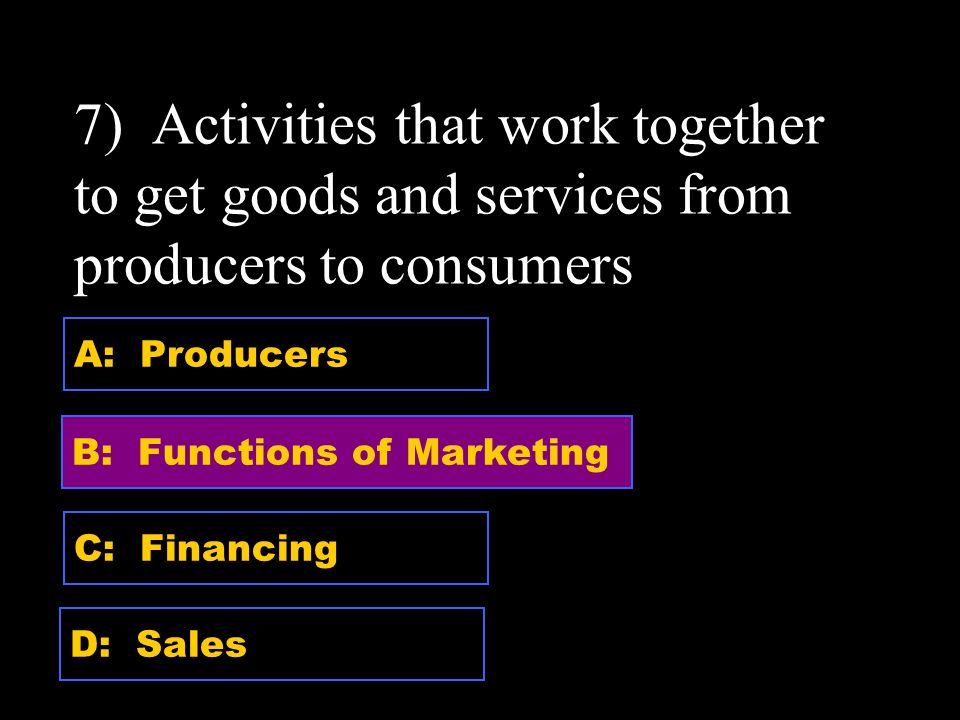 7) Activities that work together to get goods and services from producers to consumers

A: Producers

B: Functions of Marketing

C: Financing

D: Sales